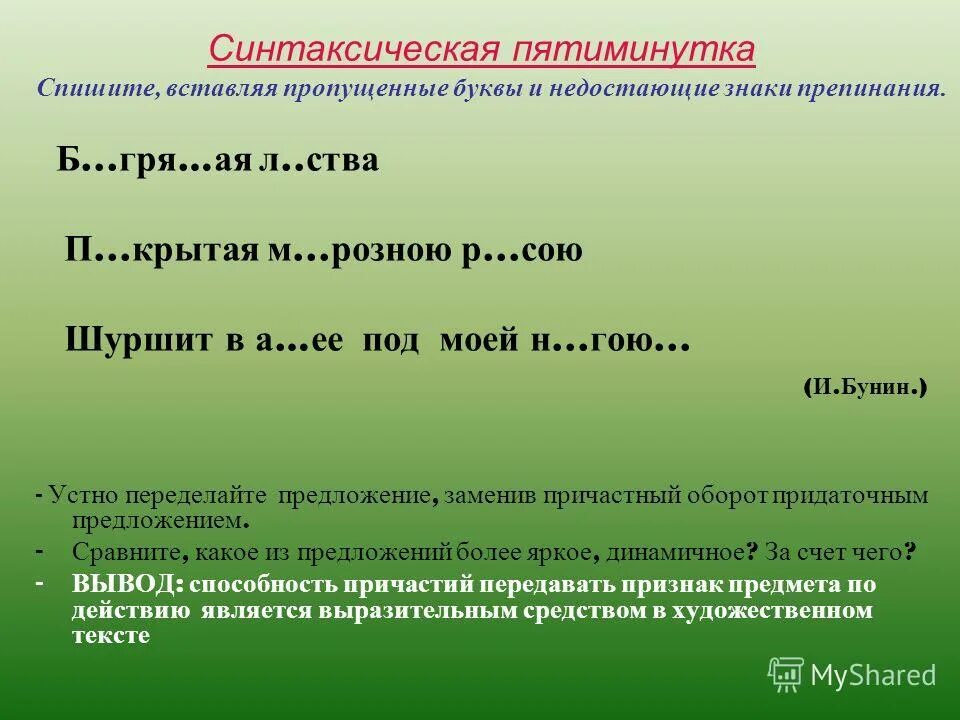 Синтаксическая пятиминутка

Спишите, вставляя пропущенные буквы и недостающие знаки препинания.

Б…гря…ая л..ства

П…крытая м…розною р…сою

Шуршит в а…ее под моей н…гою…

(И.Бунин.)

- Устно переделайте предложение, заменив причастный оборот придаточным предложением.

- Сравните, какое из предложений более яркое, динамичное? За счет чего?

- ВЫВОД: способность причастий передавать признак предмета по действию является выразительным средством в художественном тексте

MyShared